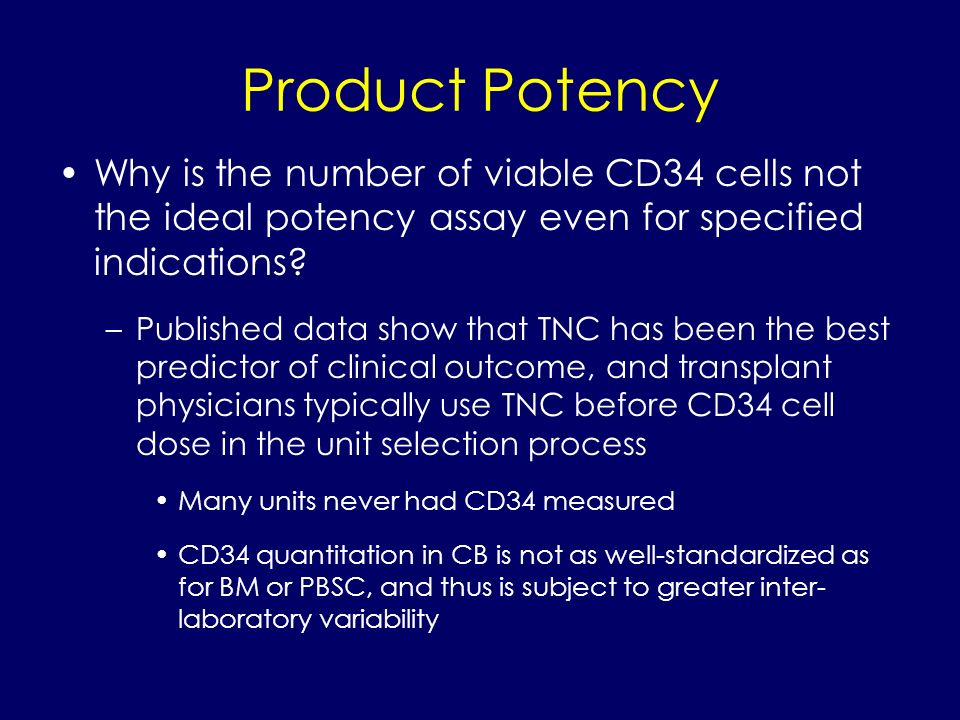 Product Potency

• Why is the number of viable CD34 cells not the ideal potency assay even for specified indications?

– Published data show that TNC has been the best predictor of clinical outcome, and transplant physicians typically use TNC before CD34 cell dose in the unit selection process

• Many units never had CD34 measured

• CD34 quantitation in CB is not as well-standardized as for BM or PBSC, and thus is subject to greater inter-laboratory variability